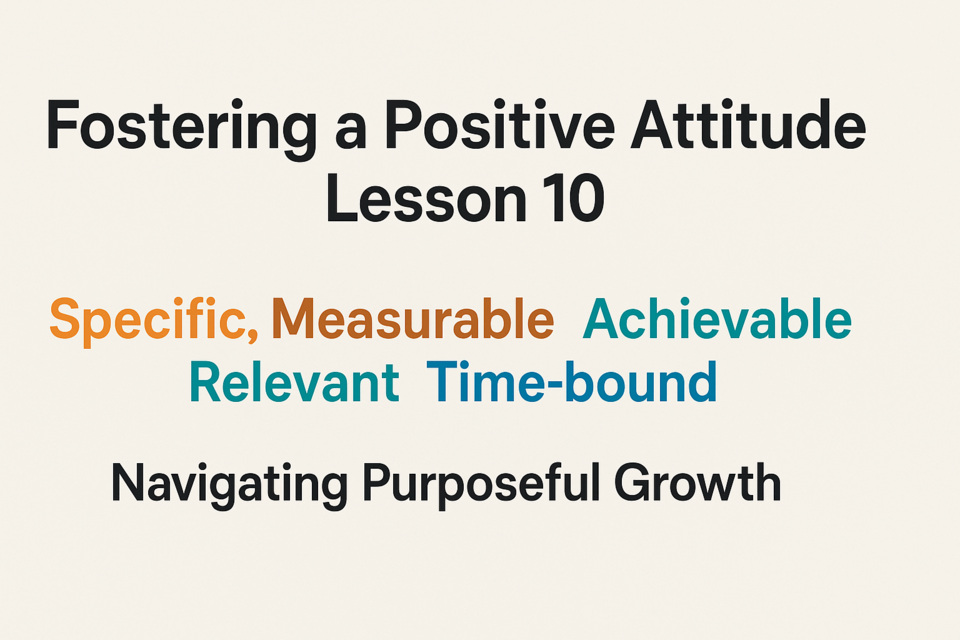 Fostering a Positive Attitude
Lesson 10

Specific, Measurable Achievable
Relevant Time-bound

Navigating Purposeful Growth